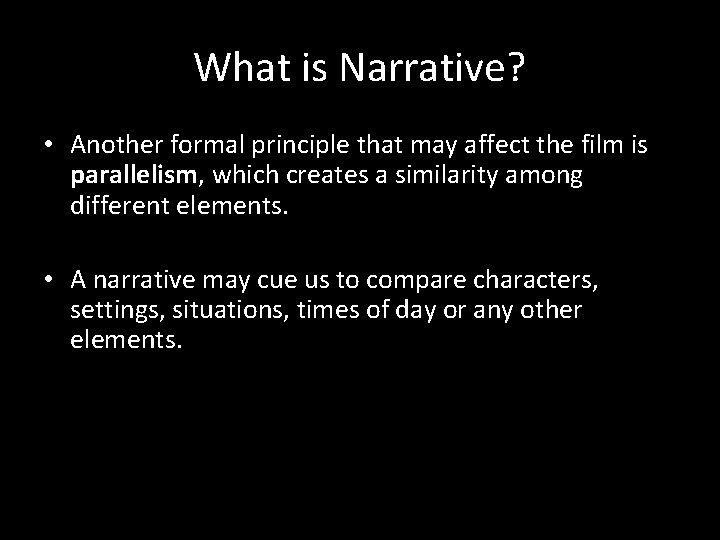 What is Narrative?

• Another formal principle that may affect the film is parallelism, which creates a similarity among different elements.

• A narrative may cue us to compare characters, settings, situations, times of day or any other elements.